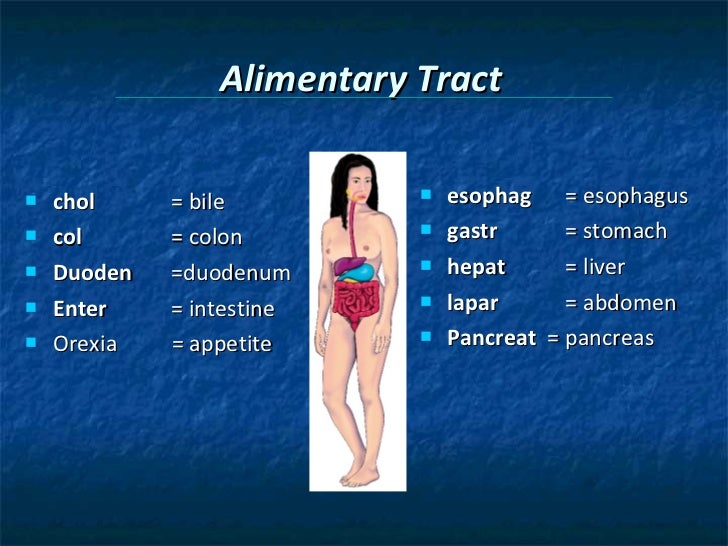 Alimentary Tract

- chol = bile
- col = colon
- Duoden =duodenum
- Enter = intestine
- Orexia = appetite

- esophag = esophagus
- gastr = stomach
- hepat = liver
- lapar = abdomen
- Pancreat = pancreas